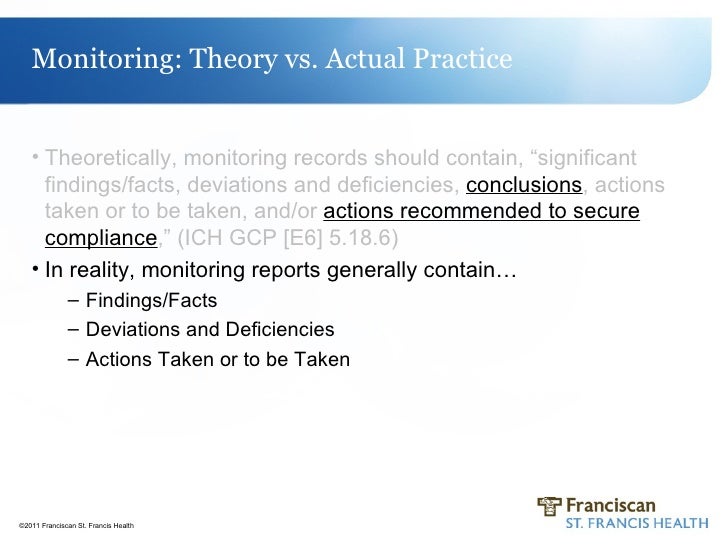 Monitoring: Theory vs. Actual Practice

• Theoretically, monitoring records should contain, “significant findings/facts, deviations and deficiencies, conclusions, actions taken or to be taken, and/or actions recommended to secure compliance,” (ICH GCP [E6] 5.18.6)

• In reality, monitoring reports generally contain…
– Findings/Facts
– Deviations and Deficiencies
– Actions Taken or to be Taken

©2011 Franciscan St. Francis Health

Franciscan
ST. FRANCIS HEALTH